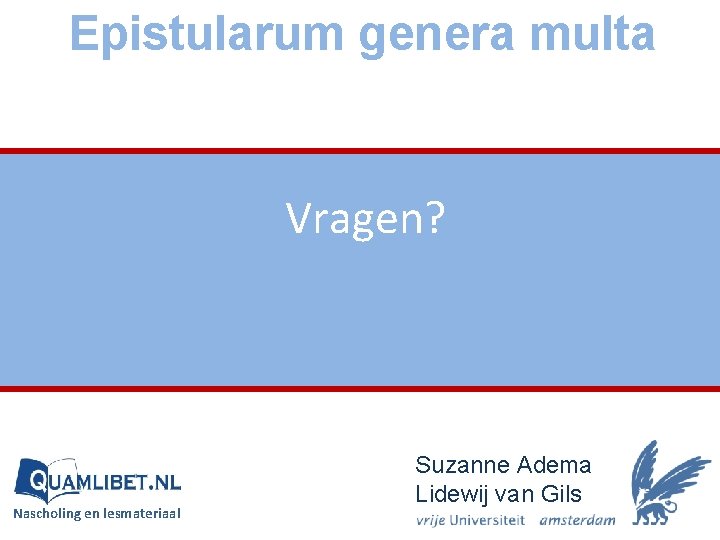 Epistularum genera multa

Vragen?

QUAMLIBET.NL
Nascholing en lesmateriaal

Suzanne Adema
Lidewij van Gils
vrije Universiteit amsterdam